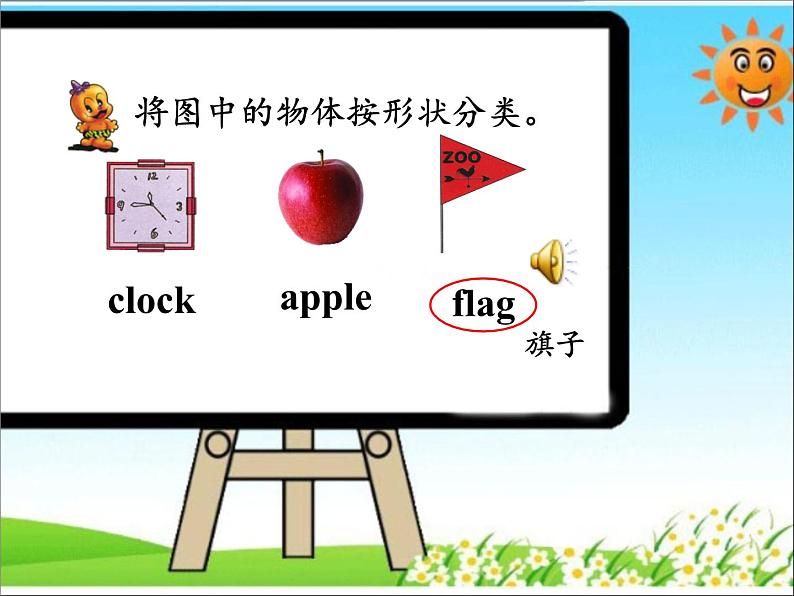 将图中的物体按形状分类。

12
3
6
9

ZOO

clock apple flag

旗子